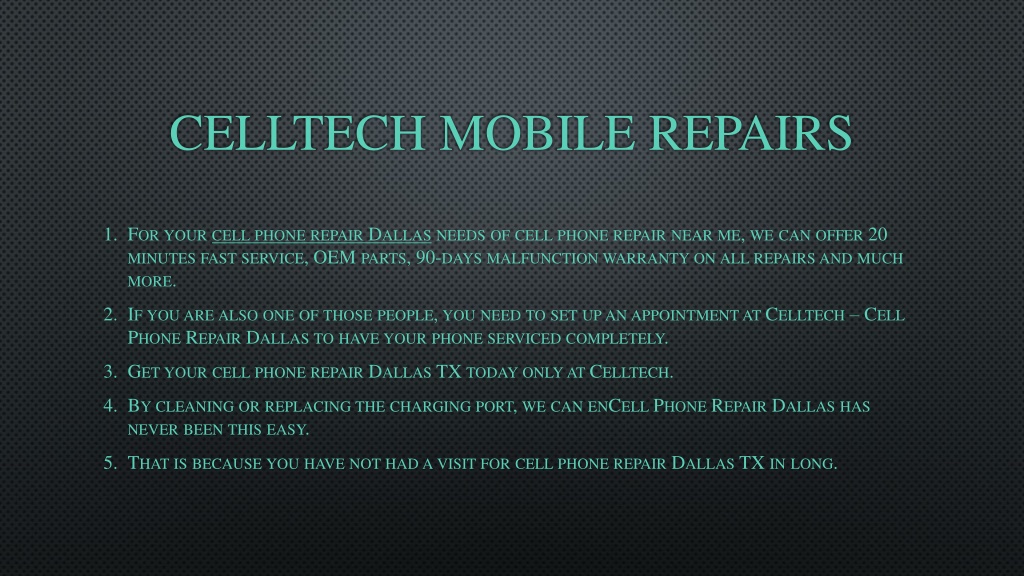 CELLTECH MOBILE REPAIRS

1. For your cell phone repair Dallas needs of cell phone repair near me, we can offer 20 minutes fast service, OEM parts, 90-days malfunction warranty on all repairs and much more.

2. If you are also one of those people, you need to set up an appointment at Celltech – Cell Phone Repair Dallas to have your phone serviced completely.

3. Get your cell phone repair Dallas TX today only at Celltech.

4. By cleaning or replacing the charging port, we can enCell Phone Repair Dallas has never been this easy.

5. That is because you have not had a visit for cell phone repair Dallas TX in long.